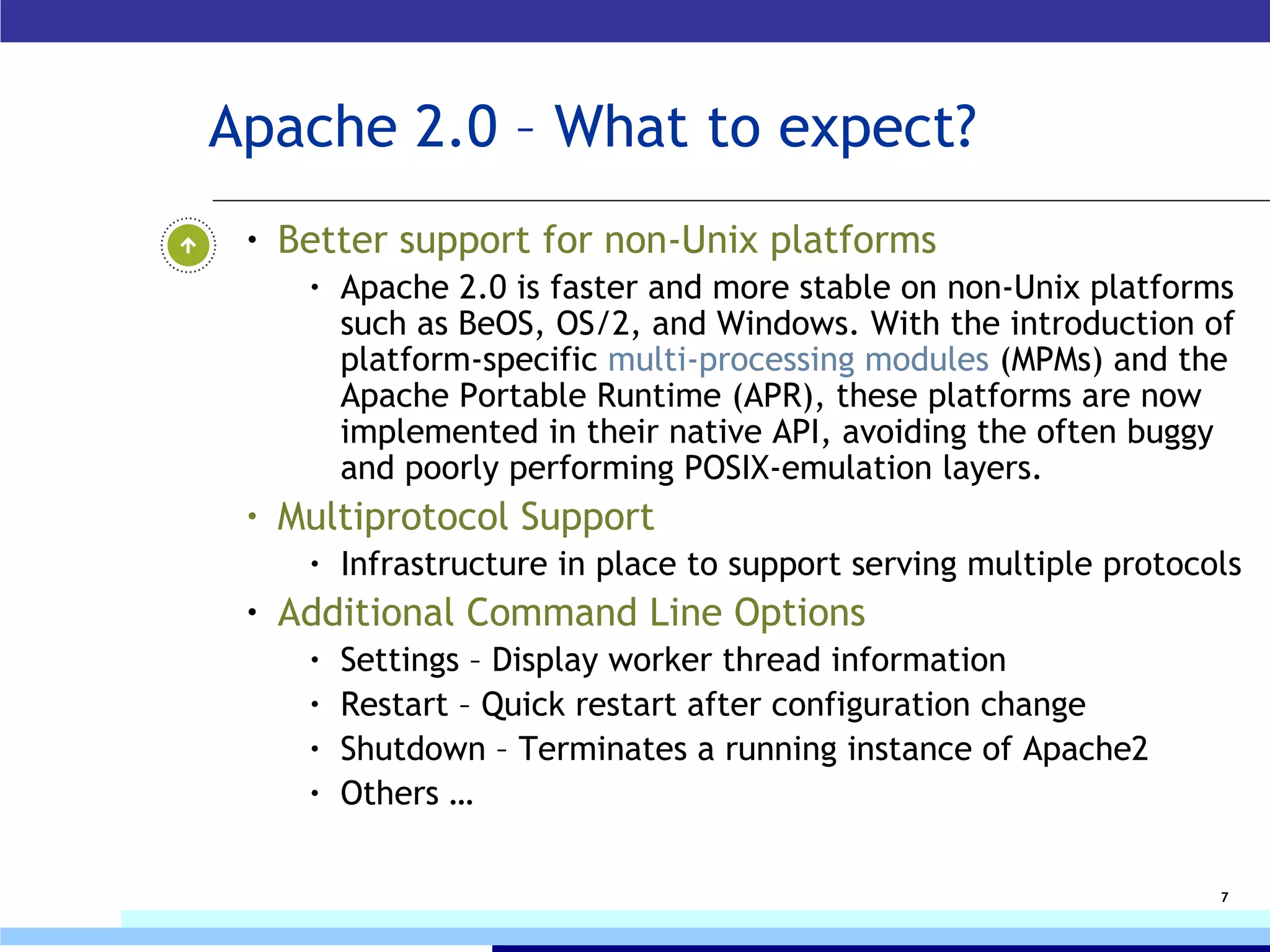 Apache 2.0 – What to expect?

• Better support for non-Unix platforms
  • Apache 2.0 is faster and more stable on non-Unix platforms such as BeOS, OS/2, and Windows. With the introduction of platform-specific multi-processing modules (MPMs) and the Apache Portable Runtime (APR), these platforms are now implemented in their native API, avoiding the often buggy and poorly performing POSIX-emulation layers.
• Multiprotocol Support
  • Infrastructure in place to support serving multiple protocols
• Additional Command Line Options
  • Settings – Display worker thread information
  • Restart – Quick restart after configuration change
  • Shutdown – Terminates a running instance of Apache2
  • Others …

7